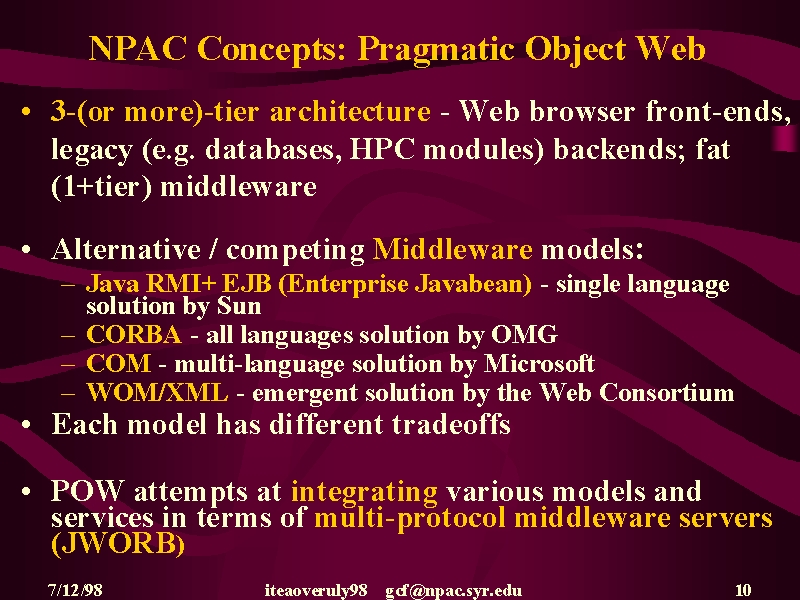 NPAC Concepts: Pragmatic Object Web

• 3-(or more)-tier architecture - Web browser front-ends, legacy (e.g. databases, HPC modules) backends; fat (1+tier) middleware

• Alternative / competing Middleware models:
– Java RMI+ EJB (Enterprise Javabean) - single language solution by Sun
– CORBA - all languages solution by OMG
– COM - multi-language solution by Microsoft
– WOM/XML - emergent solution by the Web Consortium
• Each model has different tradeoffs

• POW attempts at integrating various models and services in terms of multi-protocol middleware servers (JWORB)

7/12/98 iteaoveruly98 gcf@npac.syr.edu 10